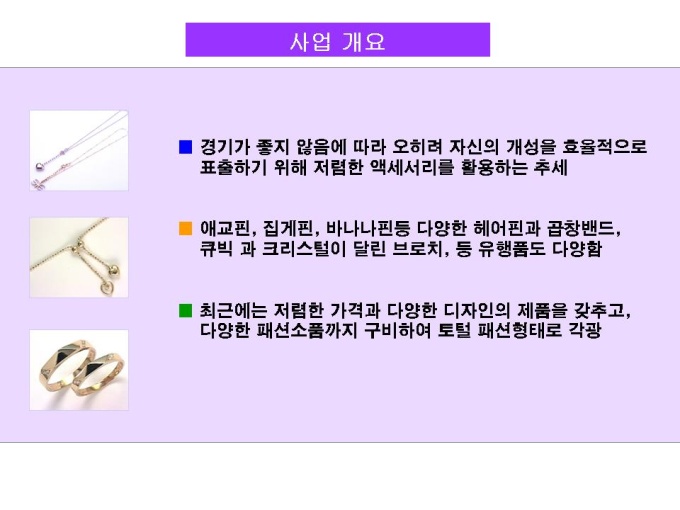 사업 개요

■ 경기가 좋지 않음에 따라 오히려 자신의 개성을 효율적으로 표출하기 위해 저렴한 액세서리를 활용하는 추세

■ 애교핀, 집게핀, 바나나핀등 다양한 헤어핀과 곱창밴드, 큐빅 과 크리스털이 달린 브로치, 등 유행품도 다양함

■ 최근에는 저렴한 가격과 다양한 디자인의 제품을 갖추고, 다양한 패션소품까지 구비하여 토털 패션형태로 각광